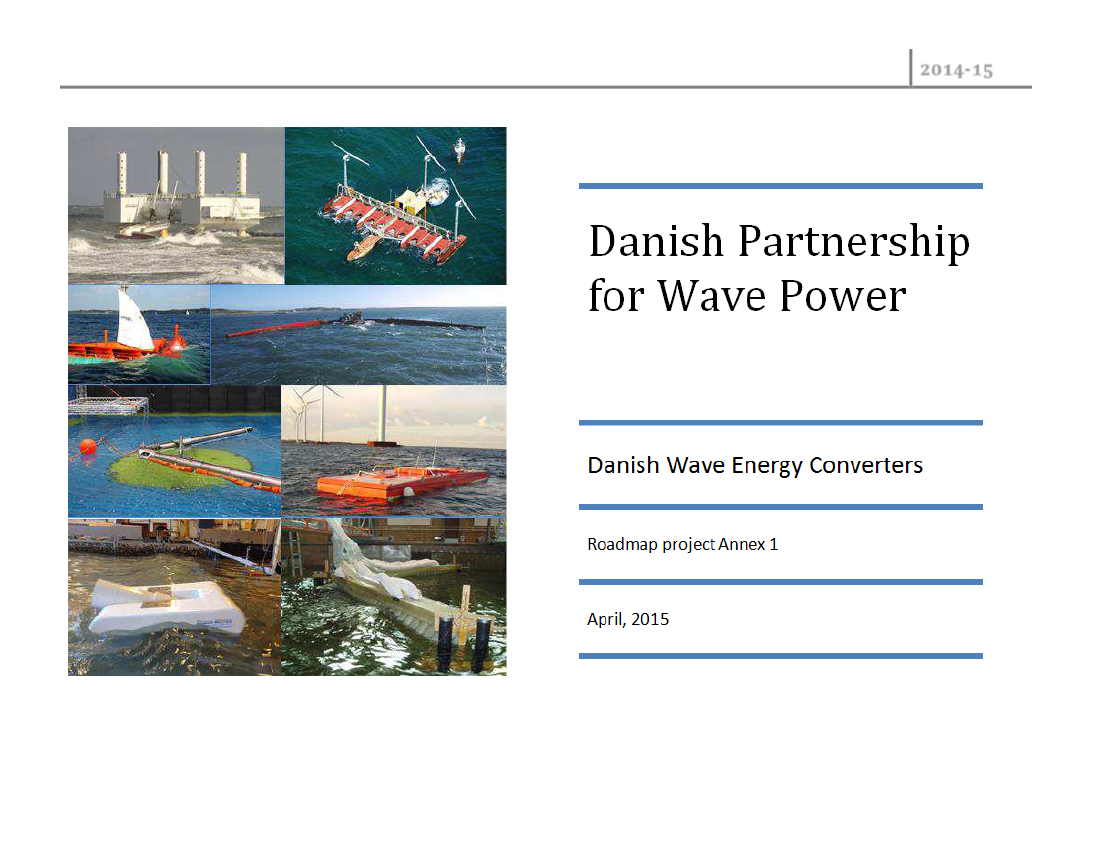 2014-15

Danish Partnership for Wave Power

Danish Wave Energy Converters

Roadmap project Annex 1

April, 2015